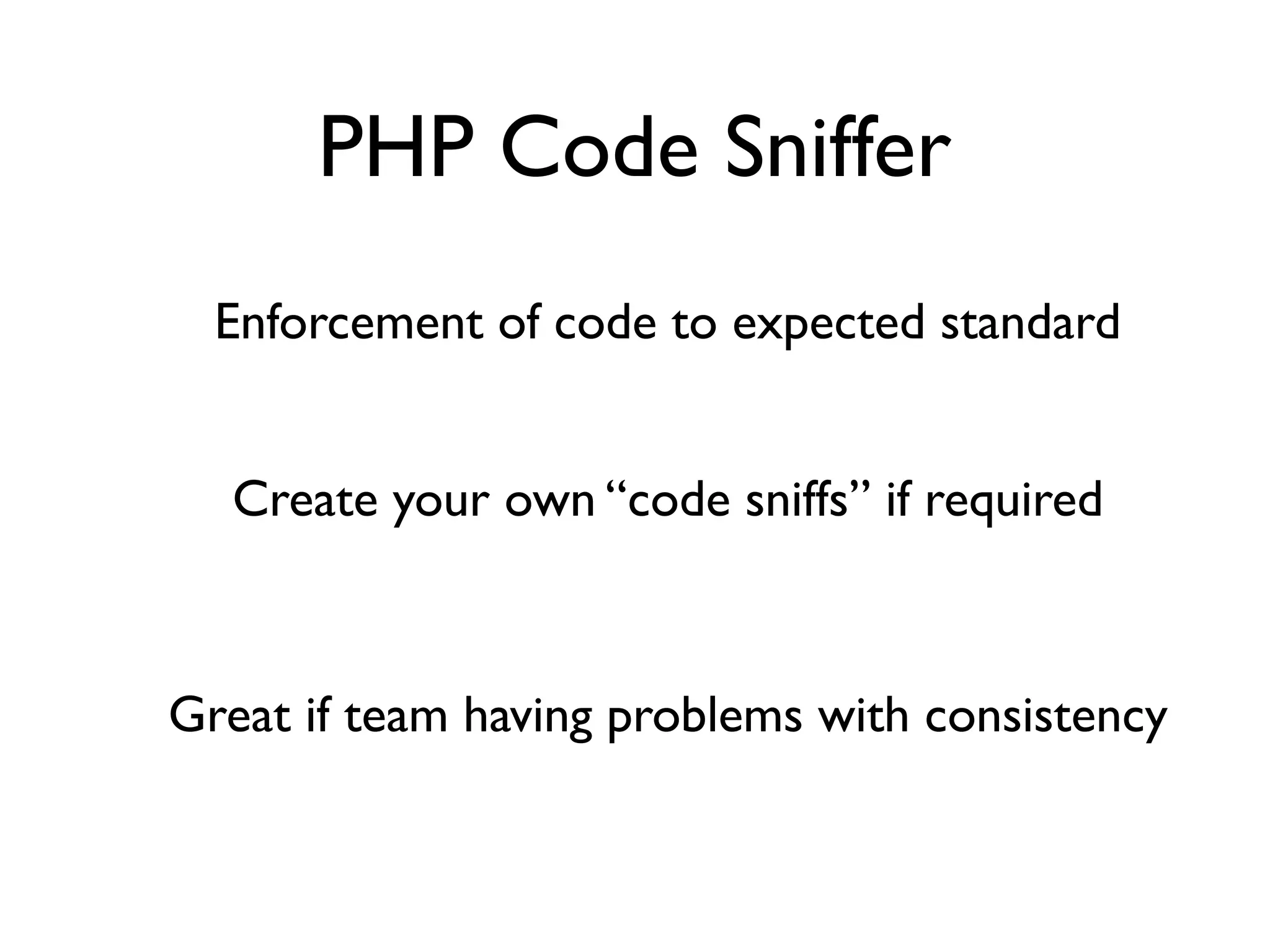 PHP Code Sniffer

Enforcement of code to expected standard

Create your own “code sniffs” if required

Great if team having problems with consistency